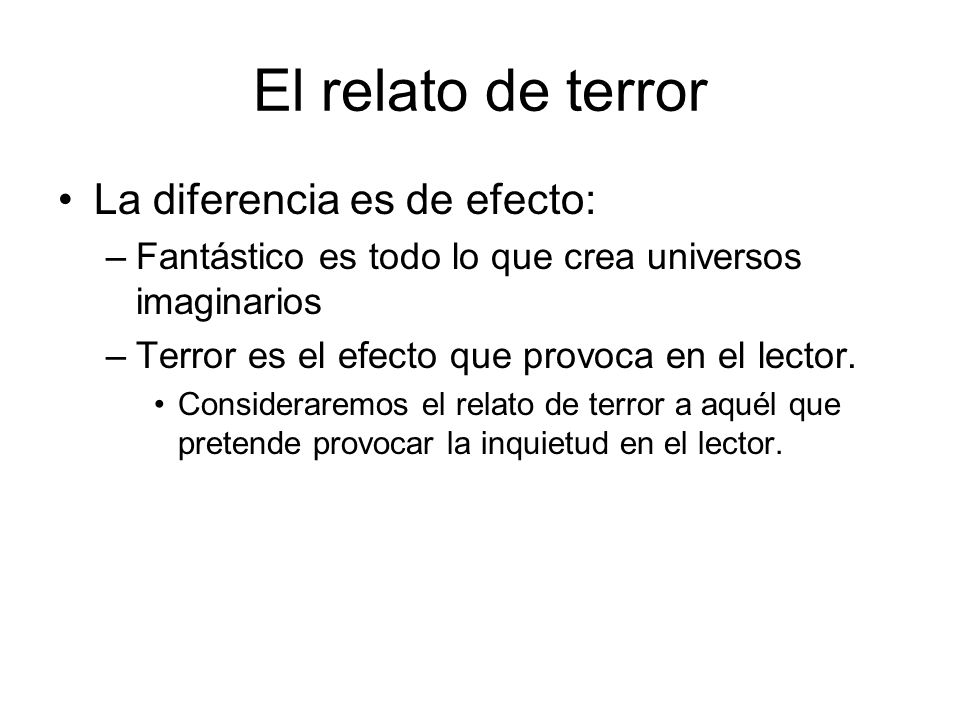 El relato de terror

• La diferencia es de efecto:
– Fantástico es todo lo que crea universos imaginarios
– Terror es el efecto que provoca en el lector.
• Consideraremos el relato de terror a aquél que pretende provocar la inquietud en el lector.